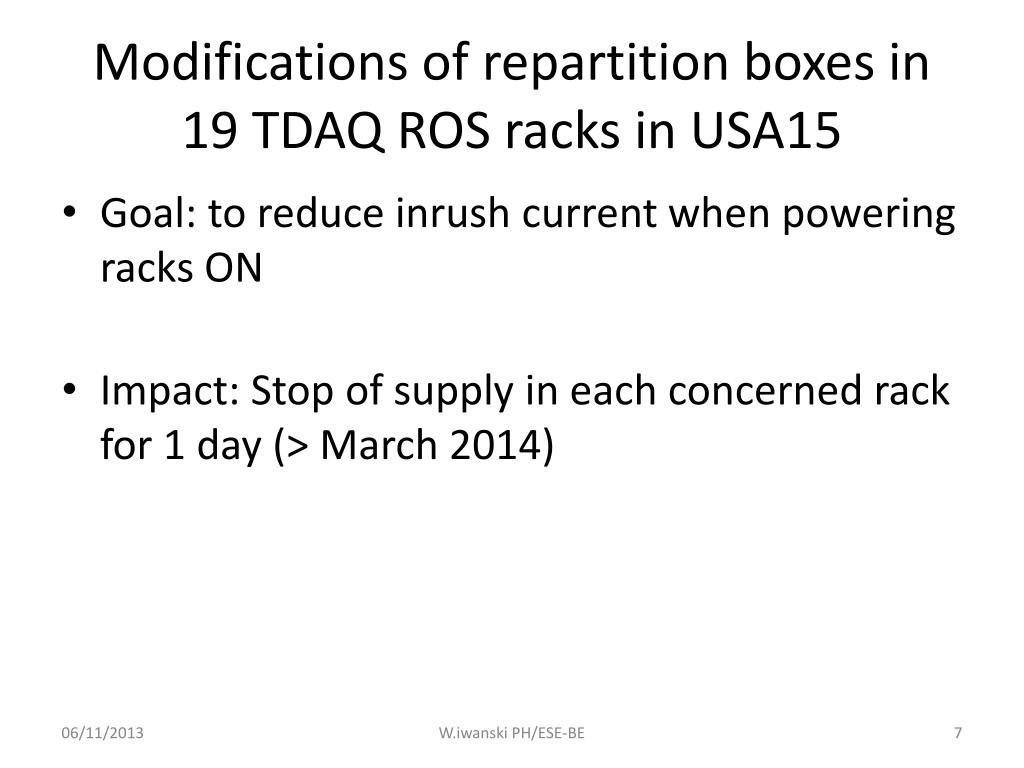 Modifications of repartition boxes in 19 TDAQ ROS racks in USA15

• Goal: to reduce inrush current when powering racks ON

• Impact: Stop of supply in each concerned rack for 1 day (> March 2014)

06/11/2013

W.iwanski PH/ESE-BE

7